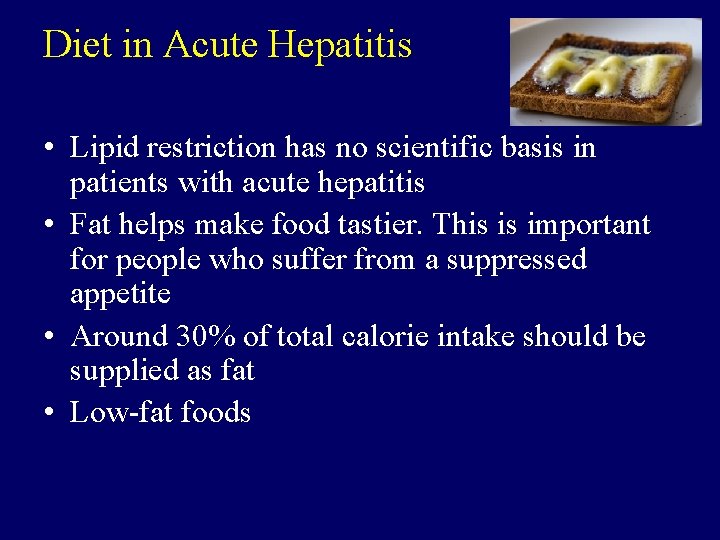 Diet in Acute Hepatitis

FAT

• Lipid restriction has no scientific basis in patients with acute hepatitis
• Fat helps make food tastier. This is important for people who suffer from a suppressed appetite
• Around 30% of total calorie intake should be supplied as fat
• Low-fat foods